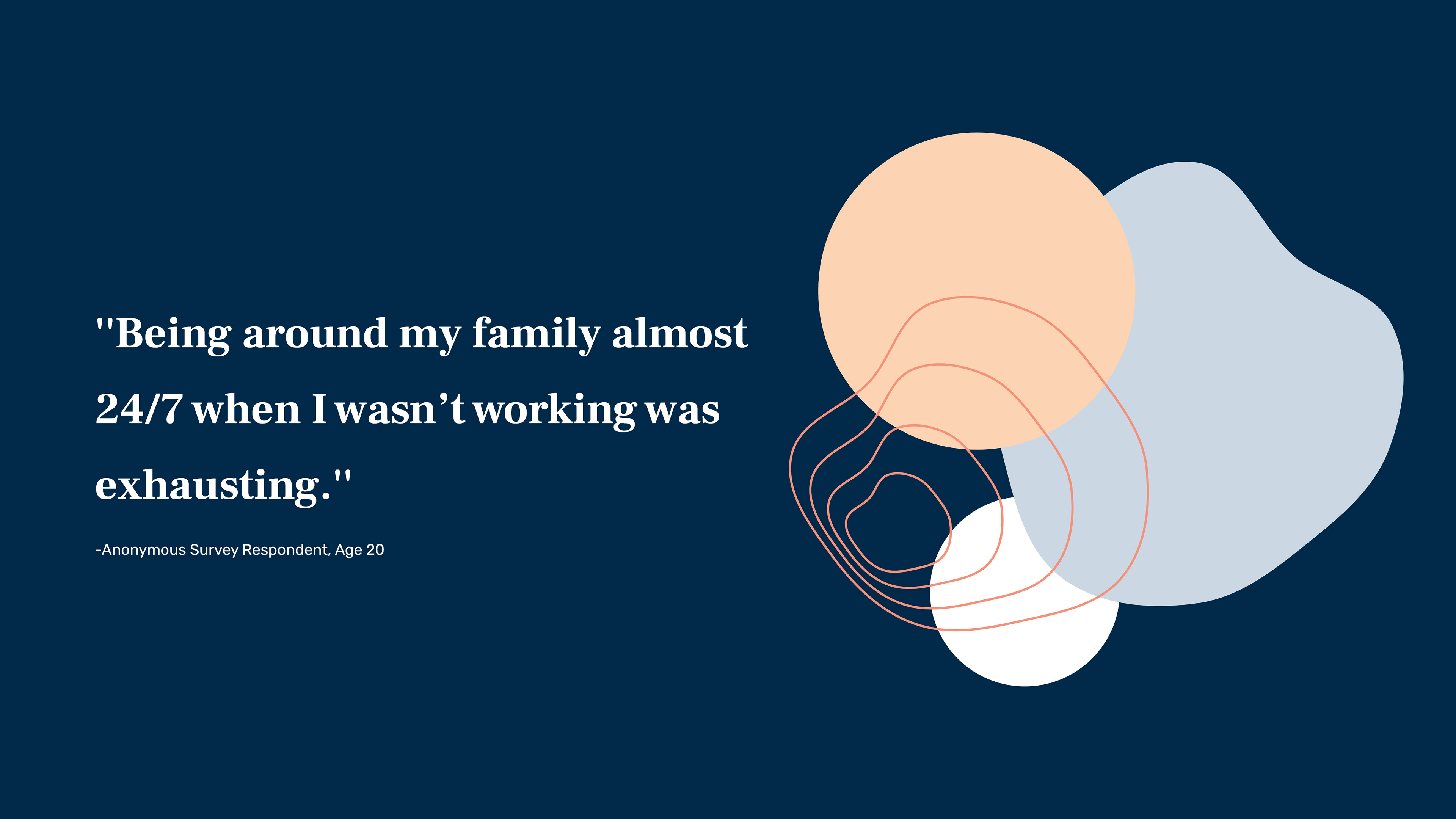 "Being around my family almost 24/7 when I wasn’t working was exhausting."

-Anonymous Survey Respondent, Age 20